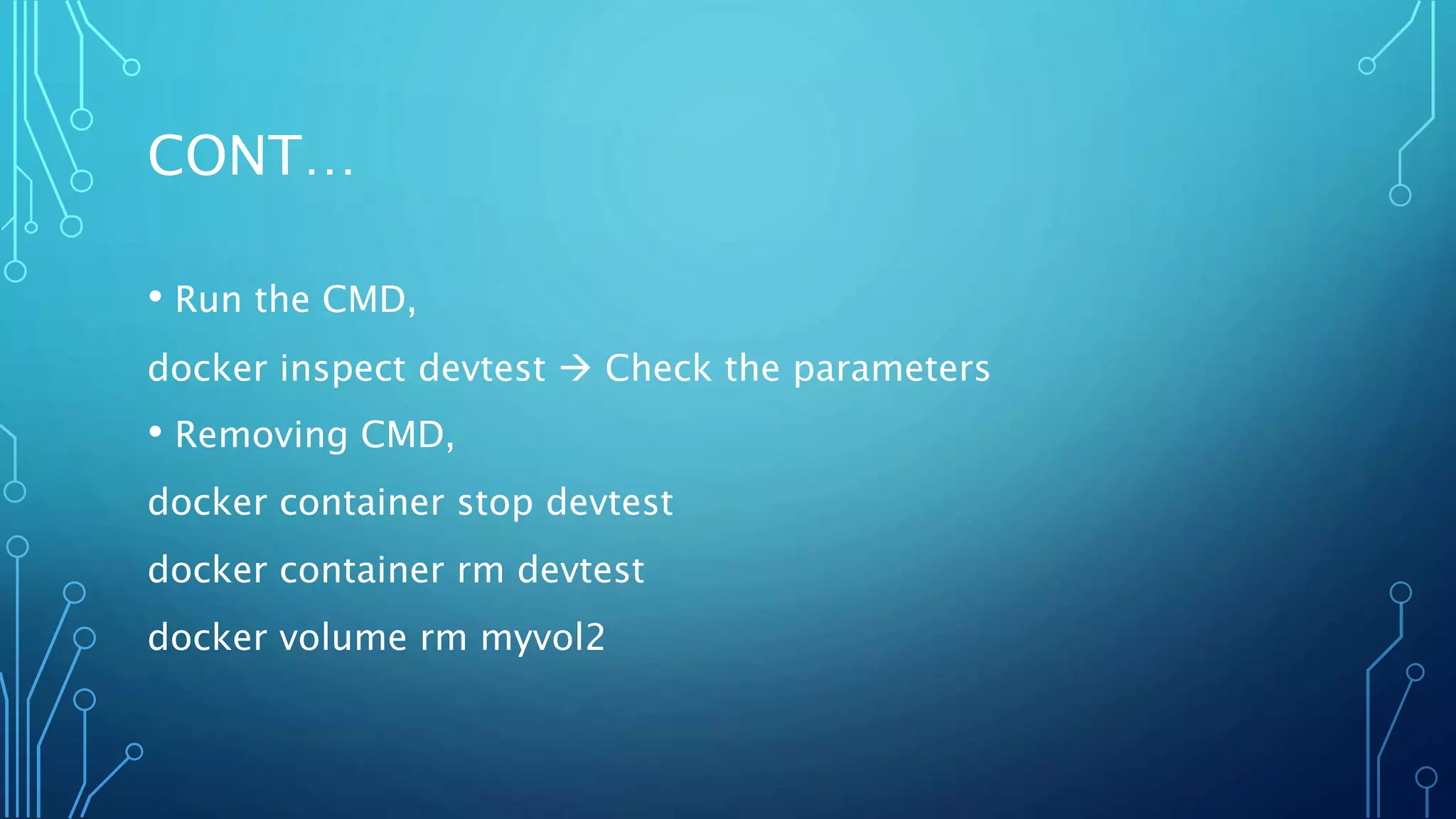 CONT…

• Run the CMD,

docker inspect devtest → Check the parameters

• Removing CMD,

docker container stop devtest

docker container rm devtest

docker volume rm myvol2